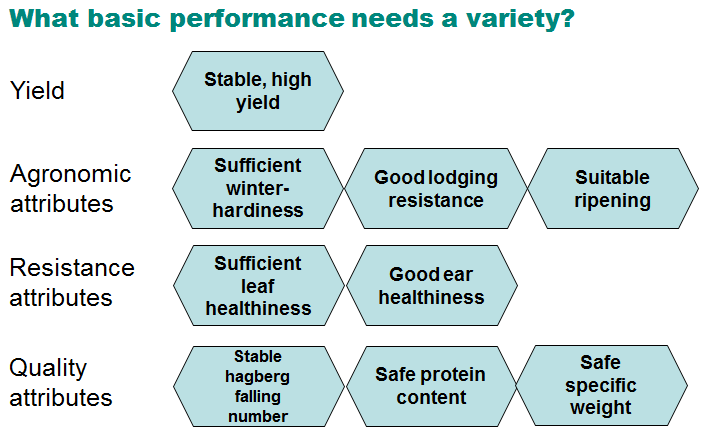 What basic performance needs a variety?

Yield

Stable, high yield

Agronomic attributes

Sufficient winter-hardiness

Good lodging resistance

Suitable ripening

Resistance attributes

Sufficient leaf healthiness

Good ear healthiness

Quality attributes

Stable hagberg falling number

Safe protein content

Safe specific weight